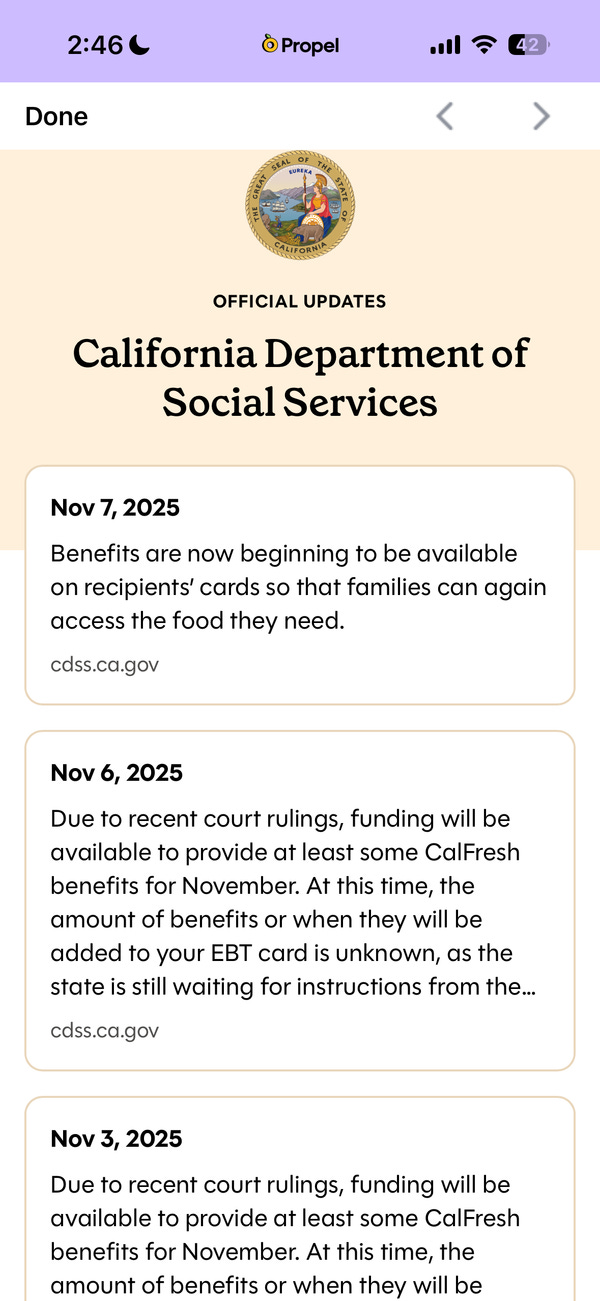 2:46 Propel 42

Done

THE GREAT SEAL OF THE STATE OF CALIFORNIA EUREKA

OFFICIAL UPDATES

California Department of Social Services

Nov 7, 2025

Benefits are now beginning to be available on recipients' cards so that families can again access the food they need.

cdss.ca.gov

Nov 6, 2025

Due to recent court rulings, funding will be available to provide at least some CalFresh benefits for November. At this time, the amount of benefits or when they will be added to your EBT card is unknown, as the state is still waiting for instructions from the...

cdss.ca.gov

Nov 3, 2025

Due to recent court rulings, funding will be available to provide at least some CalFresh benefits for November. At this time, the amount of benefits or when they will be